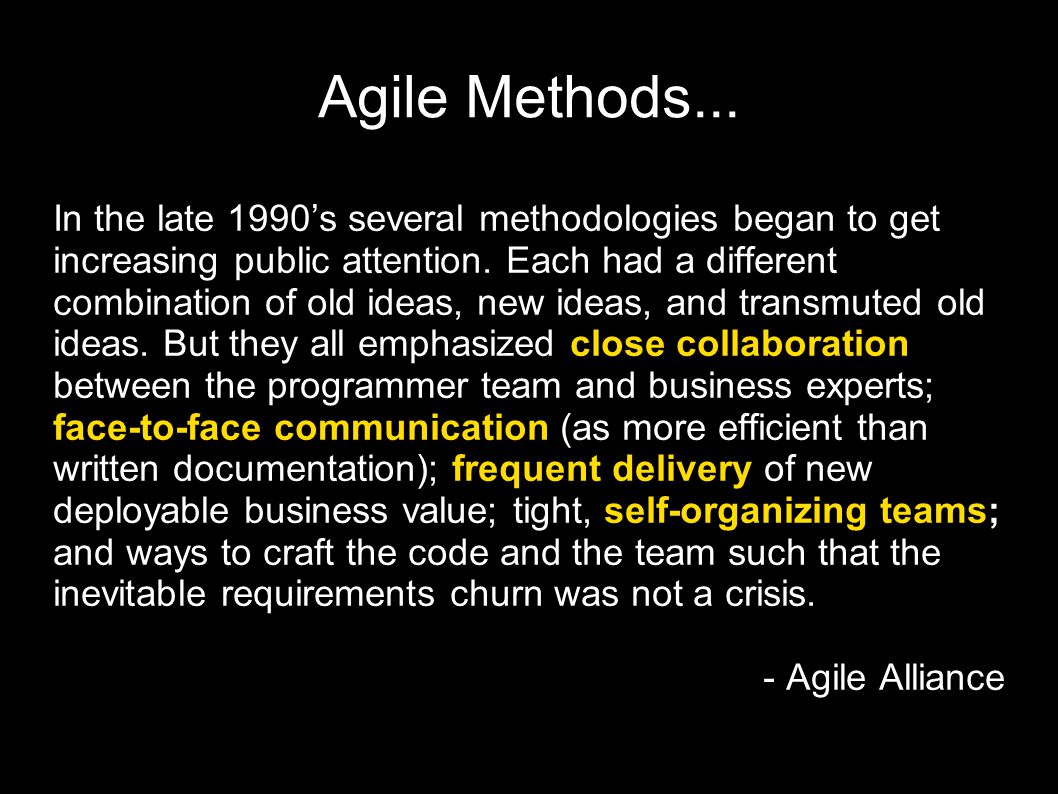 Agile Methods...

In the late 1990’s several methodologies began to get increasing public attention. Each had a different combination of old ideas, new ideas, and transmuted old ideas. But they all emphasized close collaboration between the programmer team and business experts; face-to-face communication (as more efficient than written documentation); frequent delivery of new deployable business value; tight, self-organizing teams; and ways to craft the code and the team such that the inevitable requirements churn was not a crisis.

- Agile Alliance